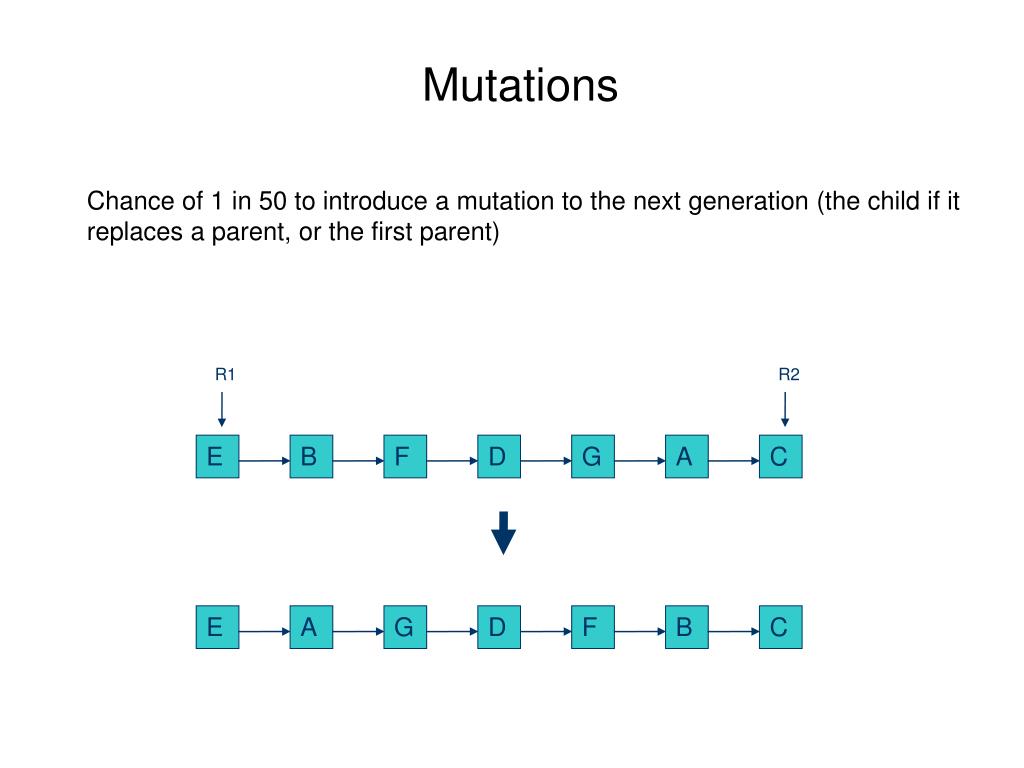 Mutations

Chance of 1 in 50 to introduce a mutation to the next generation (the child if it replaces a parent, or the first parent)

R1

R2

E B F D G A C

E A G D F B C